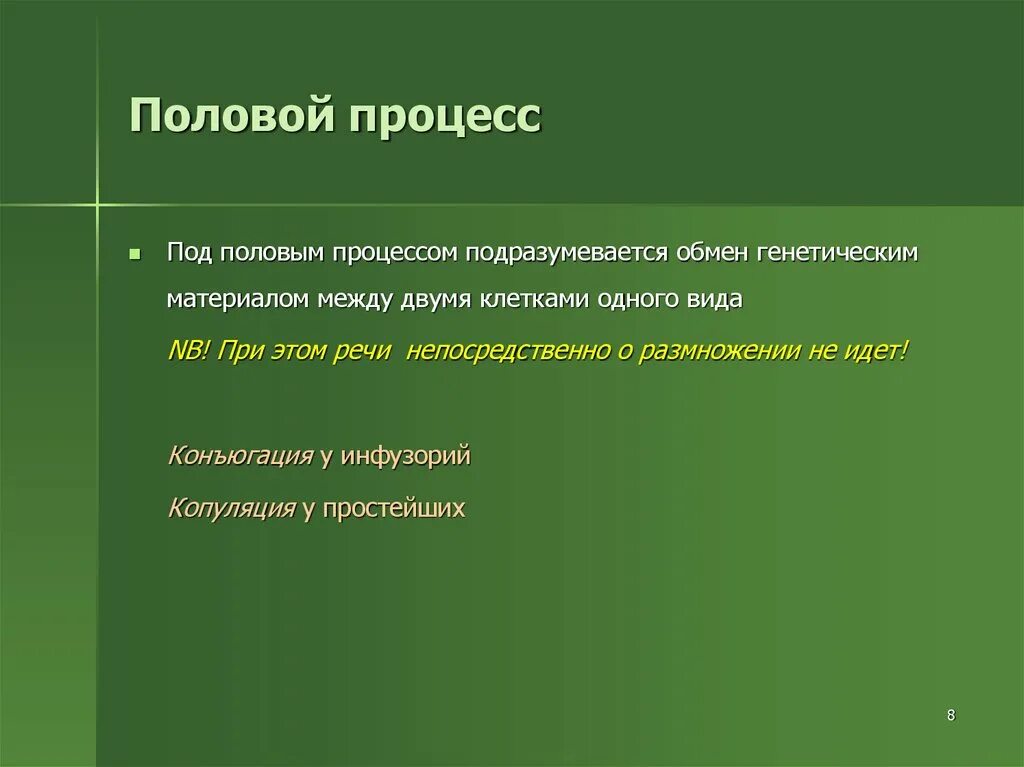 Половой процесс

Под половым процессом подразумевается обмен генетическим материалом между двумя клетками одного вида

NB! При этом речи  непосредственно о размножении не идет!

Конъюгация у инфузорий

Копуляция у простейших

8